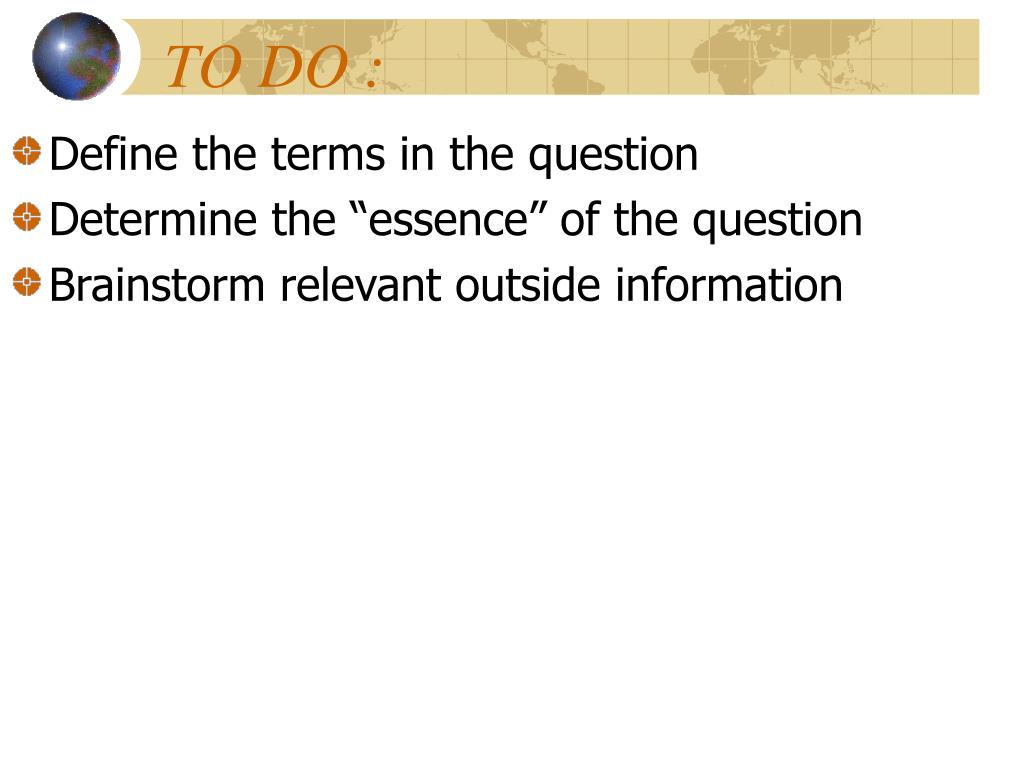 TO DO :

Define the terms in the question
Determine the “essence” of the question
Brainstorm relevant outside information